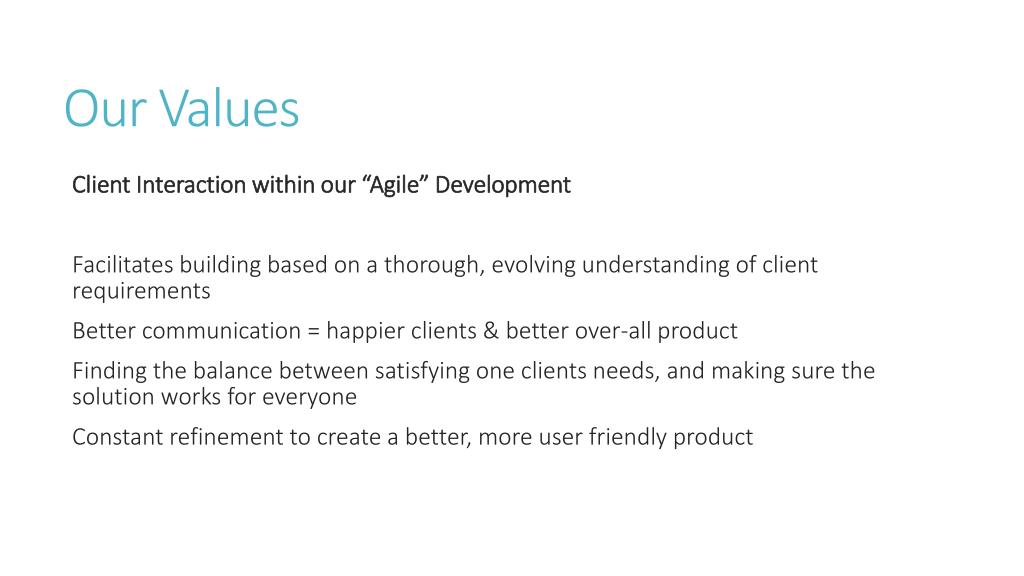 Our Values

Client Interaction within our “Agile” Development

Facilitates building based on a thorough, evolving understanding of client requirements

Better communication = happier clients & better over-all product

Finding the balance between satisfying one clients needs, and making sure the solution works for everyone

Constant refinement to create a better, more user friendly product